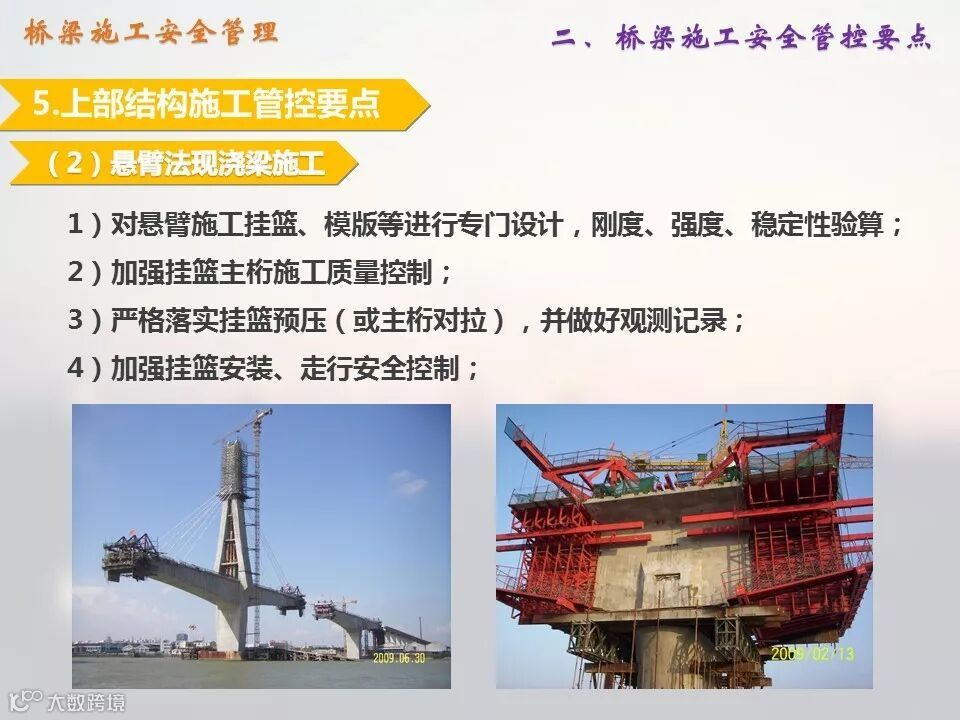 桥梁施工安全管理

二、桥梁施工安全管控要点

5.上部结构施工管控要点

（2）悬臂法现浇梁施工

1）对悬臂施工挂篮、模版等进行专门设计，刚度、强度、稳定性验算；

2）加强挂篮主桁施工质量控制；

3）严格落实挂篮预压（或主桁对拉），并做好观测记录；

4）加强挂篮安装、走行安全控制；

2009.06.30

2009/02/13

大数跨境